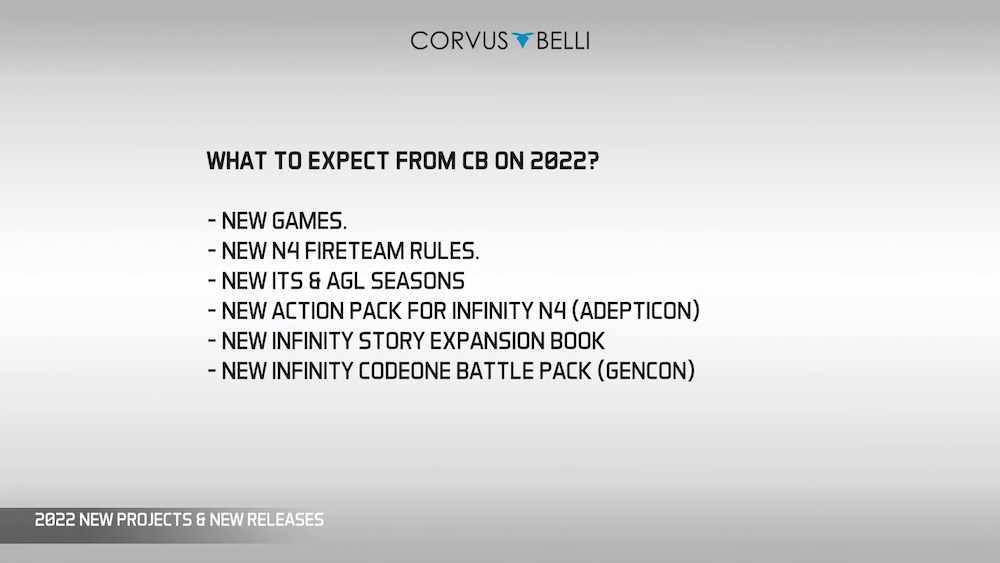 CORVUS BELLI

WHAT TO EXPECT FROM CB ON 2022?

- NEW GAMES.
- NEW N4 FIRETEAM RULES.
- NEW ITS & AGL SEASONS
- NEW ACTION PACK FOR INFINITY N4 (ADEPTICON)
- NEW INFINITY STORY EXPANSION BOOK
- NEW INFINITY CODEONE BATTLE PACK (GENCON)

2022 NEW PROJECTS & NEW RELEASES